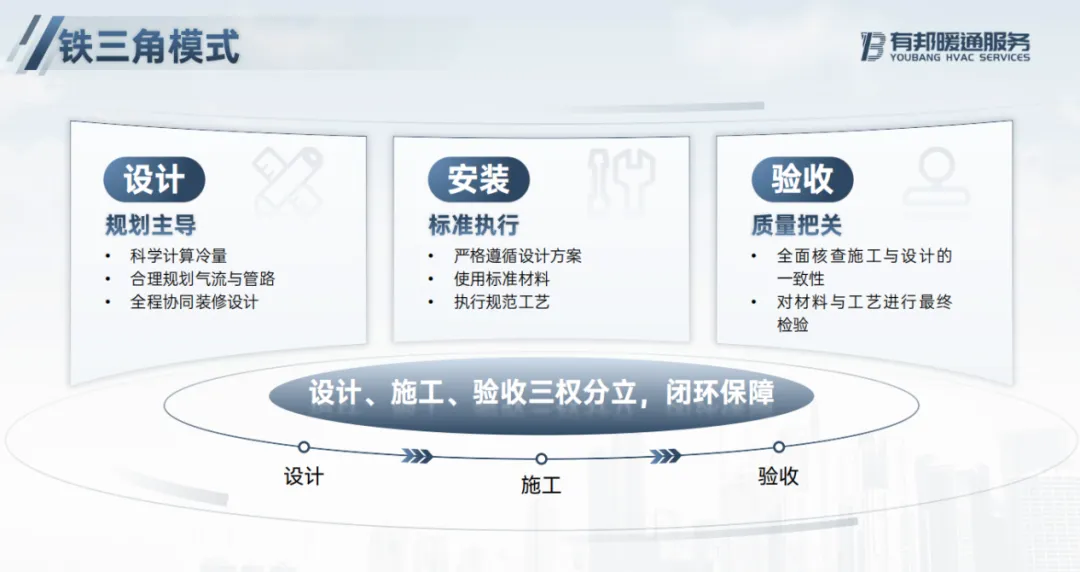 铁三角模式

有邦暖通服务
YOUBANG HVAC SERVICES

设计
规划主导
• 科学计算冷量
• 合理规划气流与管路
• 全程协同装修设计

安装
标准执行
• 严格遵循设计方案
• 使用标准材料
• 执行规范工艺

验收
质量把关
• 全面核查施工与设计的一致性
• 对材料与工艺进行最终检验

设计、施工、验收三权分立，闭环保障

设计
施工
验收